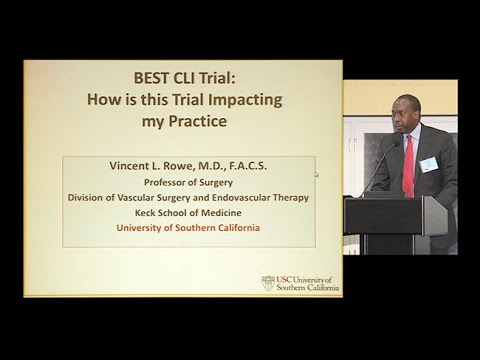 BEST CLI Trial:
How is this Trial Impacting my Practice

Vincent L. Rowe, M.D., F.A.C.S.
Professor of Surgery
Division of Vascular Surgery and Endovascular Therapy
Keck School of Medicine
University of Southern California

USC University of Southern California